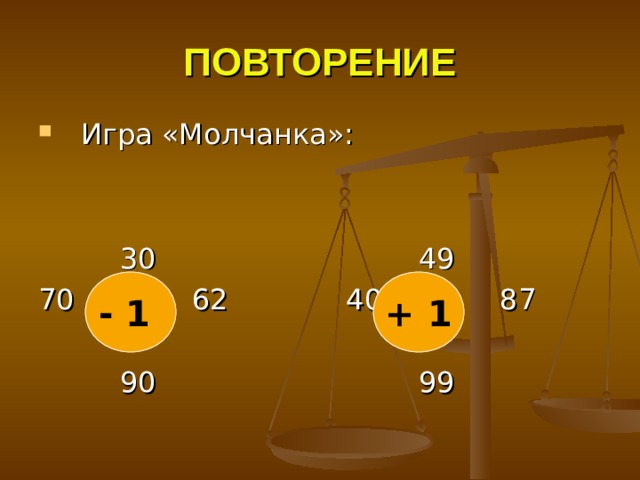 ПОВТОРЕНИЕ

Игра «Молчанка»:

30
70 - 1 62
90

49
40 + 1 87
99